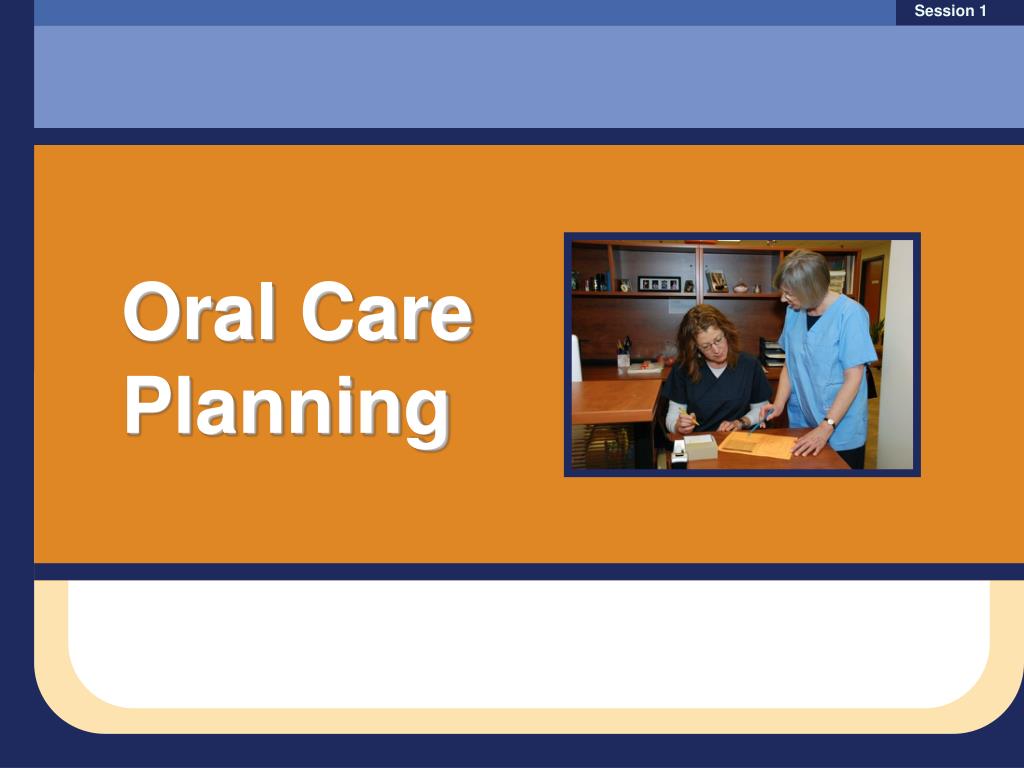 Session 1

Oral Care Planning